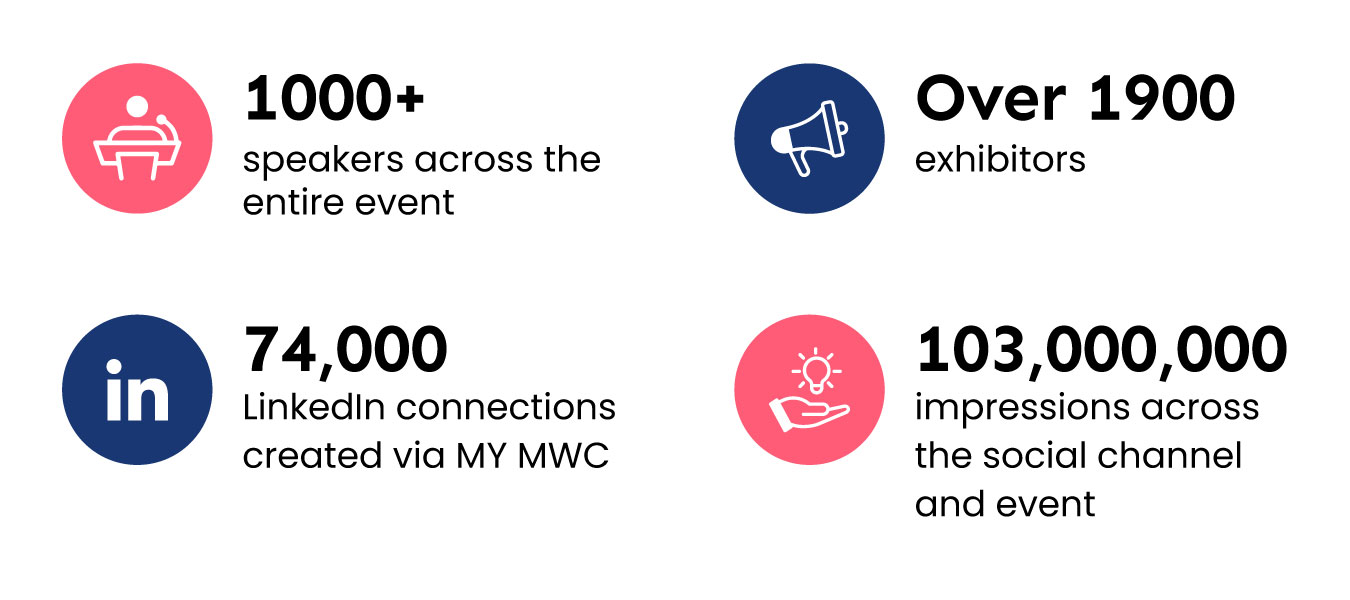 1000+
speakers across the entire event

Over 1900
exhibitors

in

74,000
LinkedIn connections created via MY MWC

103,000,000
impressions across the social channel and event